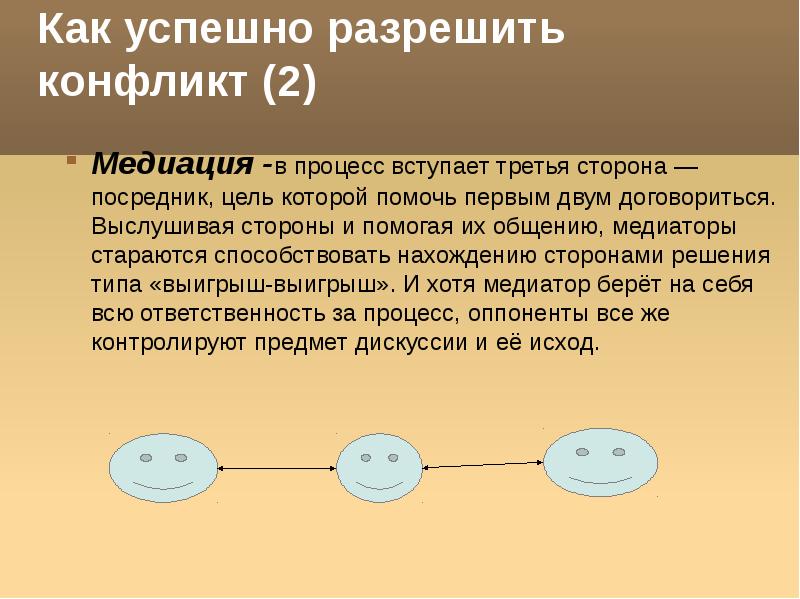 Как успешно разрешить конфликт (2)

Медиация -в процесс вступает третья сторона — посредник, цель которой помочь первым двум договориться. Выслушивая стороны и помогая их общению, медиаторы стараются способствовать нахождению сторонами решения типа «выигрыш-выигрыш». И хотя медиатор берёт на себя всю ответственность за процесс, оппоненты все же контролируют предмет дискуссии и её исход.